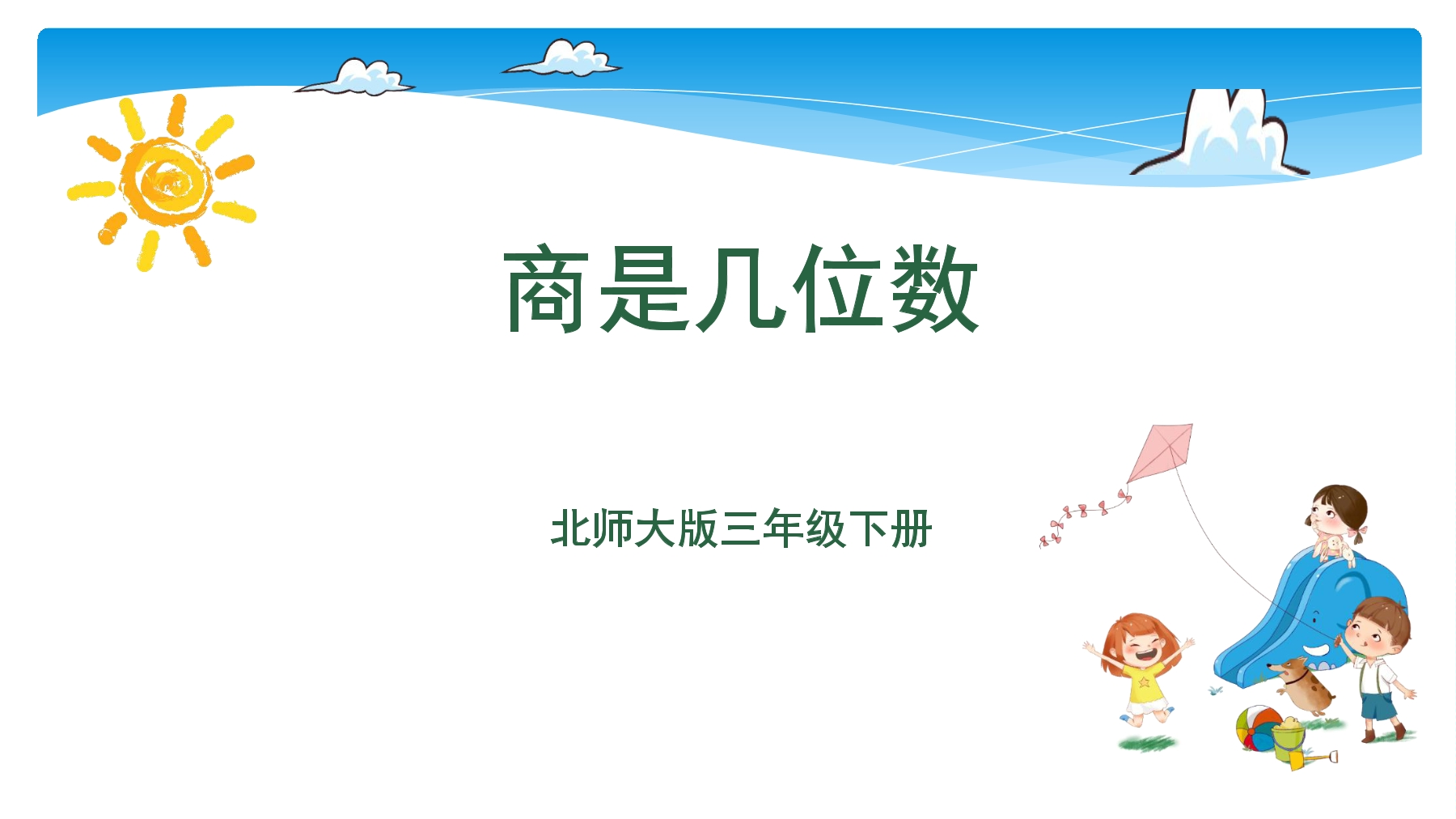 商是几位数

北师大版三年级下册